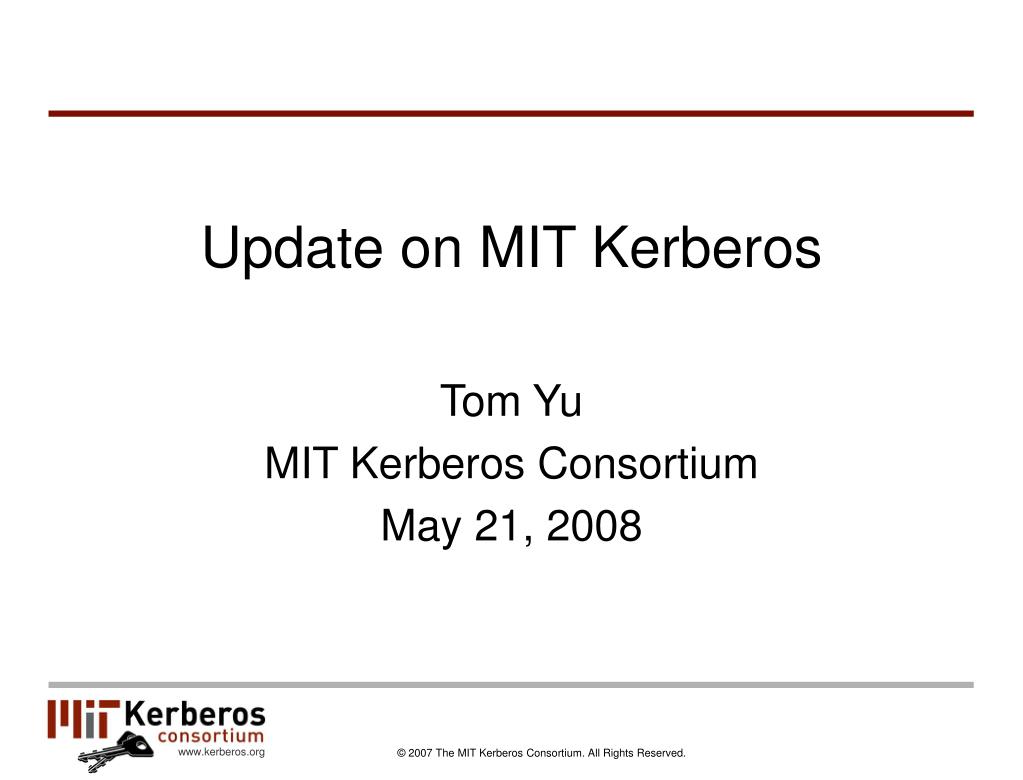 Update on MIT Kerberos

Tom Yu
MIT Kerberos Consortium
May 21, 2008

MIT Kerberos consortium
www.kerberos.org

© 2007 The MIT Kerberos Consortium. All Rights Reserved.